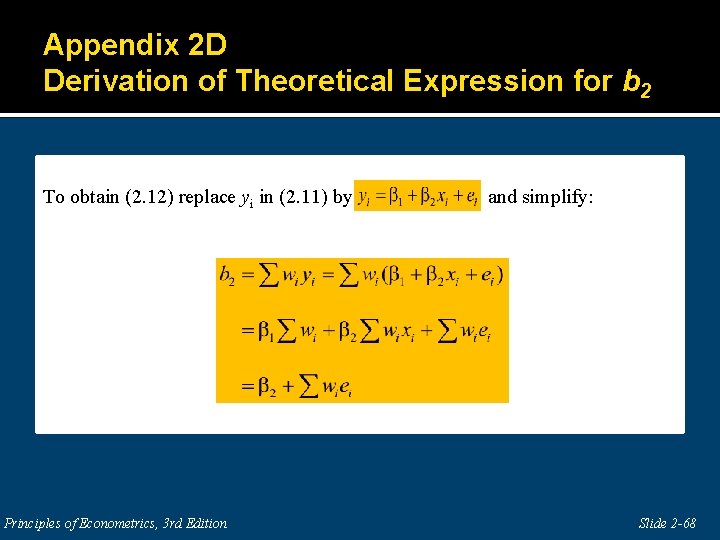 Appendix 2D
Derivation of Theoretical Expression for $b_2$

To obtain (2.12) replace $y_i$ in (2.11) by $y_i = \beta_1 + \beta_2 x_i + e_i$ and simplify:

$b_2 = \sum w_i y_i = \sum w_i(\beta_1 + \beta_2 x_i + e_i)$

$= \beta_1 \sum w_i + \beta_2 \sum w_i x_i + \sum w_i e_i$

$= \beta_2 + \sum w_i e_i$

Principles of Econometrics, 3rd Edition

Slide 2-68